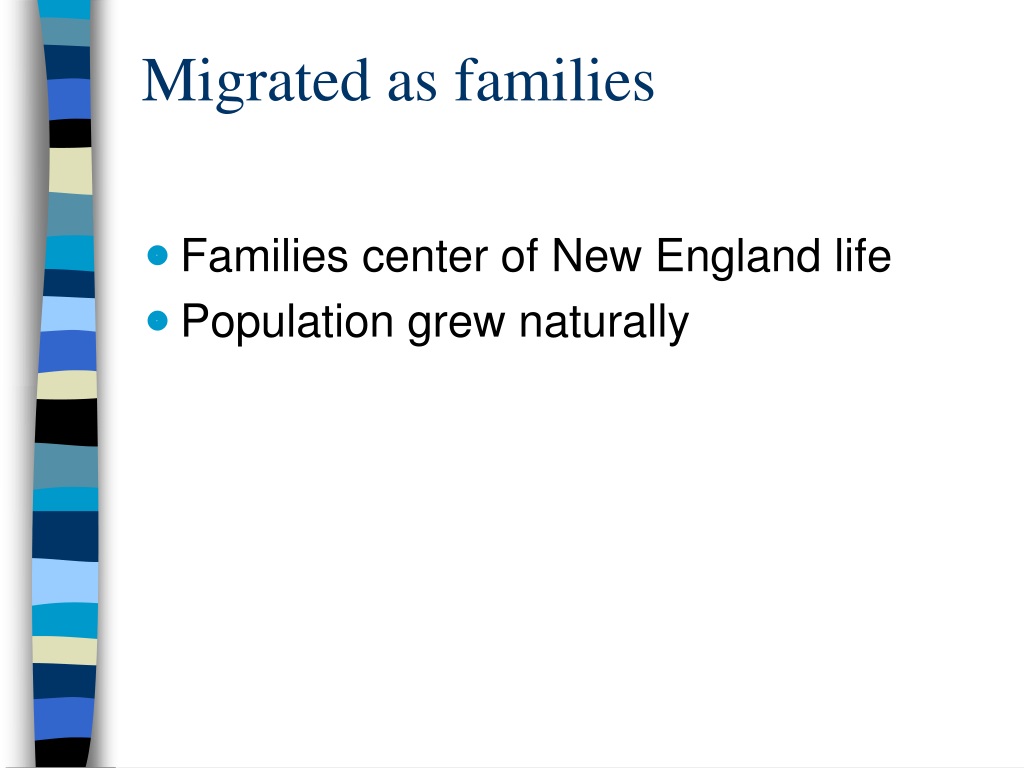 Migrated as families

- Families center of New England life
- Population grew naturally